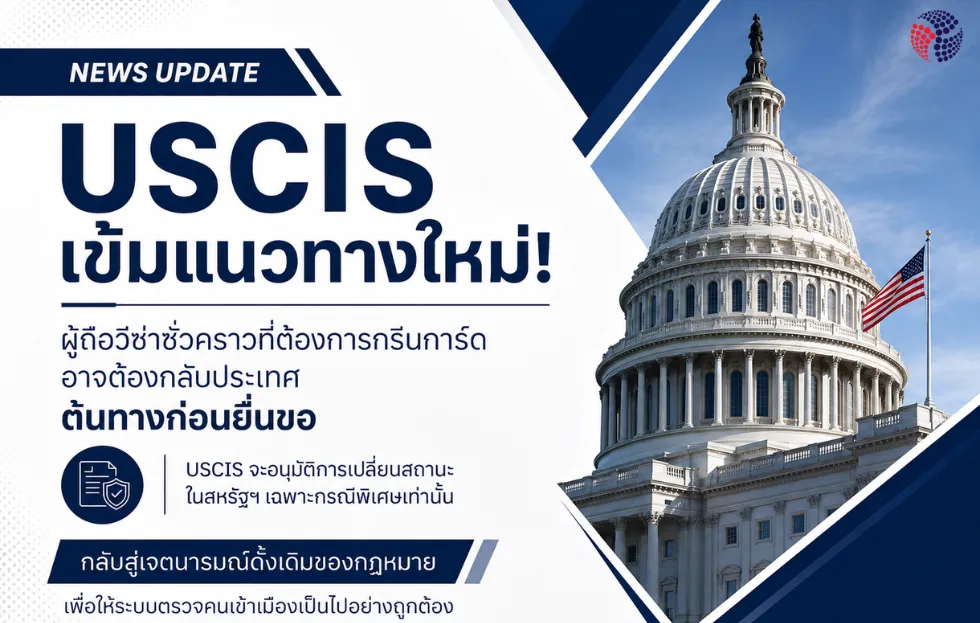 NEWS UPDATE

USCIS
เข้มแนวทางใหม่!

ผู้ถือวีซ่าชั่วคราวที่ต้องการกรีนการ์ด
อาจต้องกลับประเทศ
ต้นทางก่อนยื่นขอ

USCIS จะอนุมัติการเปลี่ยนสถานะ
ในสหรัฐฯ เฉพาะกรณีพิเศษเท่านั้น

กลับสู่เจตนารมณ์ดั้งเดิมของกฎหมาย

เพื่อให้ระบบตรวจคนเข้าเมืองเป็นไปอย่างถูกต้อง